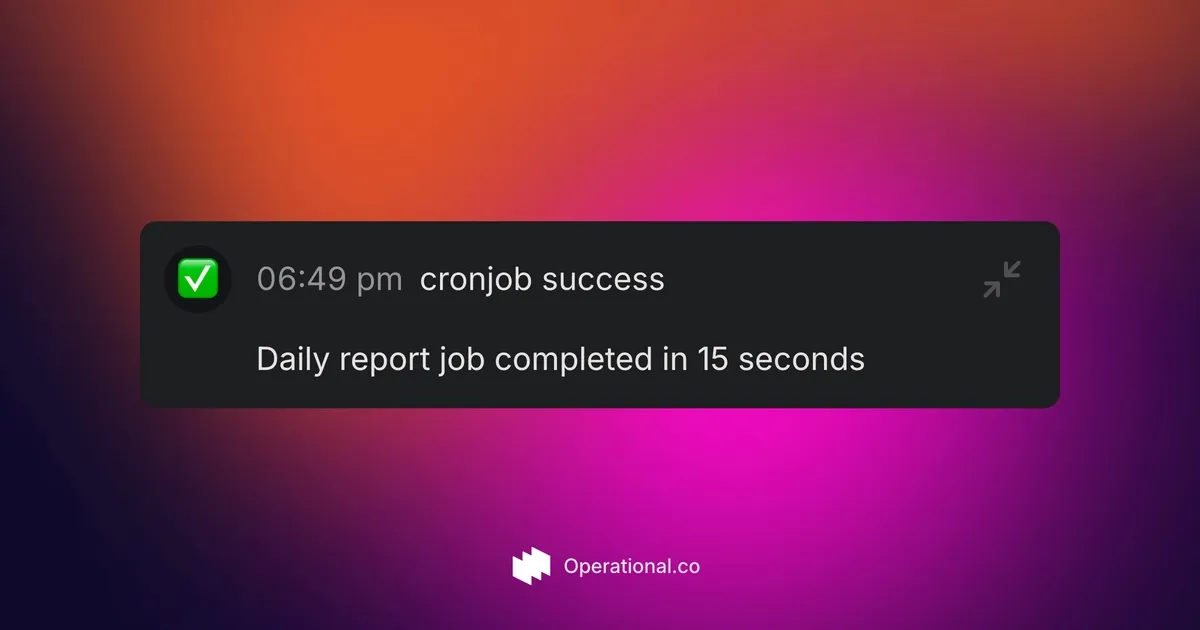 ✅ 06:49 pm cronjob success

Daily report job completed in 15 seconds

Operational.co